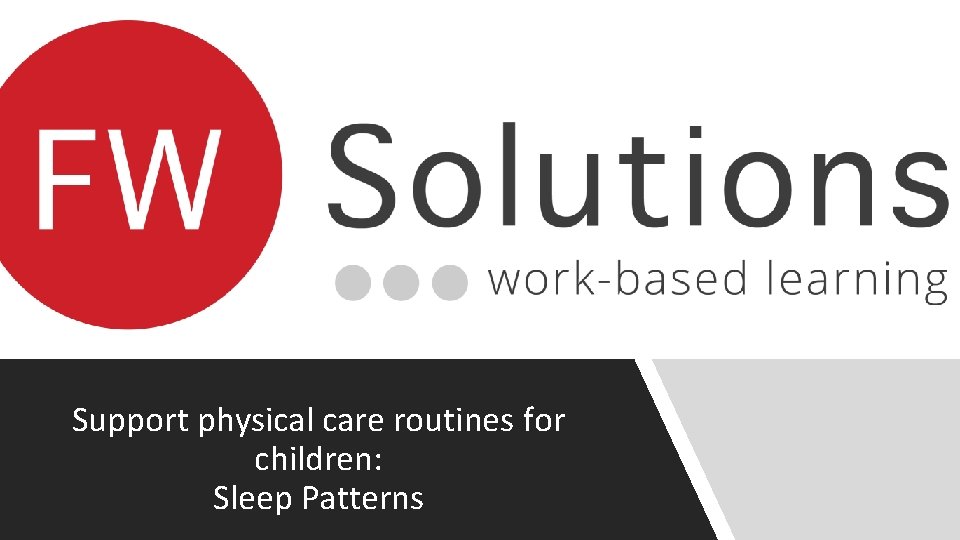 FW Solutions
work-based learning

Support physical care routines for children:
Sleep Patterns